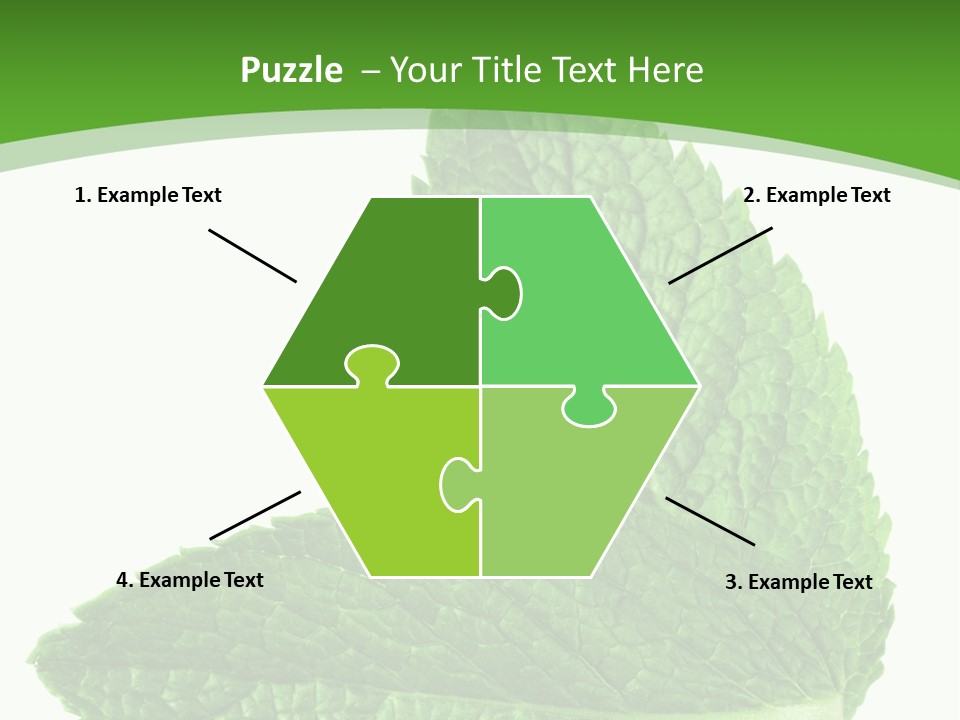 Puzzle – Your Title Text Here

1. Example Text

2. Example Text

4. Example Text

3. Example Text